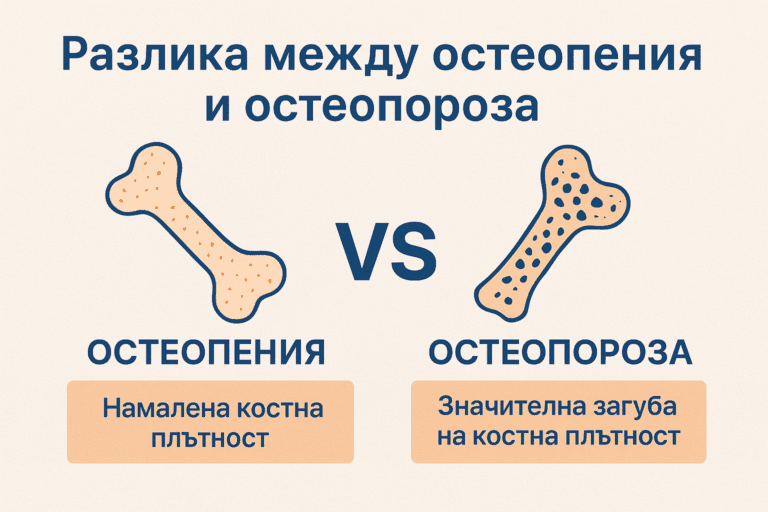 Разлика между остеопения и остеопороза

VS

ОСТЕОПЕНИЯ

Намалена костна плътност

ОСТЕОПОРОЗА

Значителна загуба на костна плътност